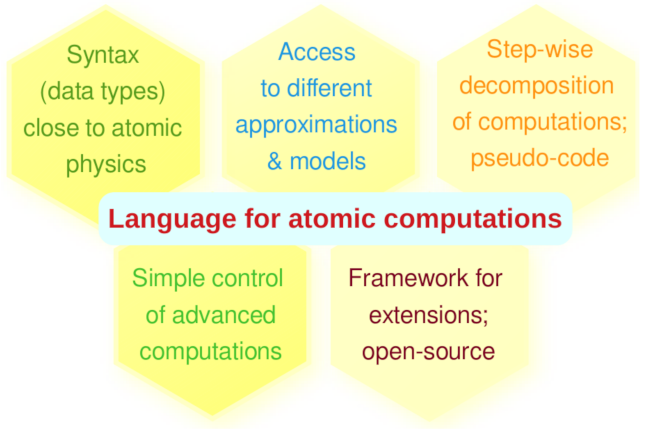 Syntax (data types) close to atomic physics

Access to different approximations & models

Step-wise decomposition of computations; pseudo-code

Language for atomic computations

Simple control of advanced computations

Framework for extensions; open-source